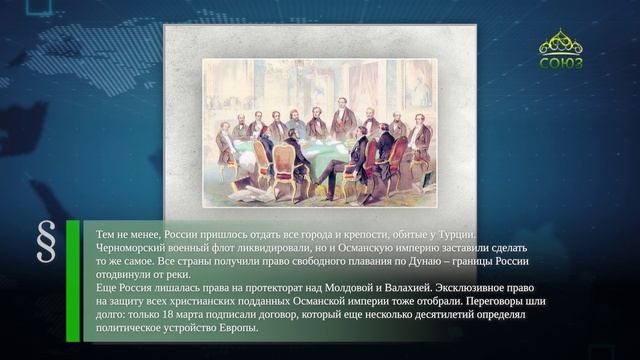 СОЮЗ

§

Тем не менее, России пришлось отдать все города и крепости, обитые у Турции. Черноморский военный флот ликвидировали, но и Османскую империю заставили сделать то же самое. Все страны получили право свободного плавания по Дунаю – границы России отодвинули от реки.
Еще Россия лишалась права на протекторат над Молдовой и Валахией. Эксклюзивное право на защиту всех христианских подданных Османской империи тоже отобрали. Переговоры шли долго: только 18 марта подписали договор, который еще несколько десятилетий определял политическое устройство Европы.